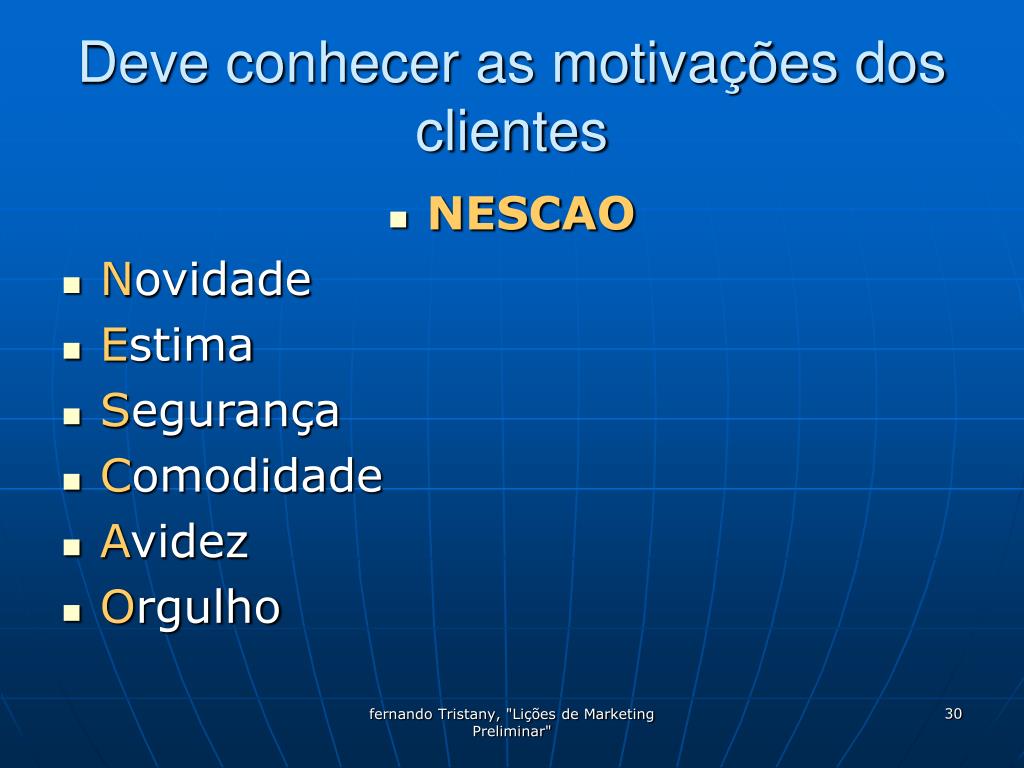 Deve conhecer as motivações dos clientes

NESCAO

Novidade

Estima

Segurança

Comodidade

Avidez

Orgulho

fernando Tristany, "Lições de Marketing Preliminar"

30